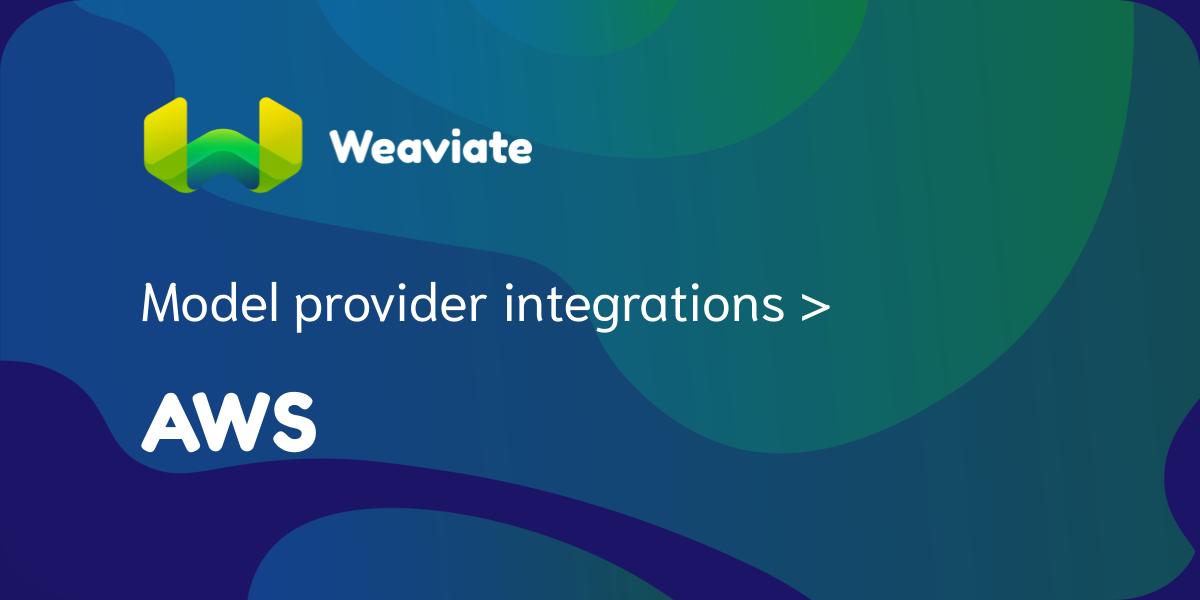 Weaviate

Model provider integrations >

AWS